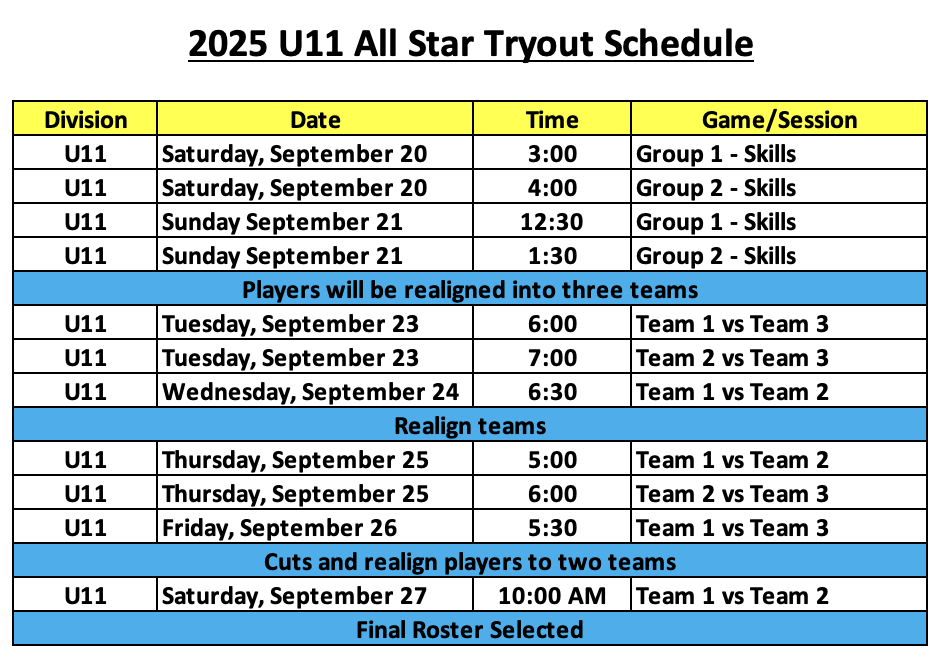 2025 U11 All Star Tryout Schedule

| Division | Date | Time | Game/Session |
|---|---|---|---|
| U11 | Saturday, September 20 | 3:00 | Group 1 - Skills |
| U11 | Saturday, September 20 | 4:00 | Group 2 - Skills |
| U11 | Sunday September 21 | 12:30 | Group 1 - Skills |
| U11 | Sunday September 21 | 1:30 | Group 2 - Skills |
| Players will be realigned into three teams | | | |
| U11 | Tuesday, September 23 | 6:00 | Team 1 vs Team 3 |
| U11 | Tuesday, September 23 | 7:00 | Team 2 vs Team 3 |
| U11 | Wednesday, September 24 | 6:30 | Team 1 vs Team 2 |
| Realign teams | | | |
| U11 | Thursday, September 25 | 5:00 | Team 1 vs Team 2 |
| U11 | Thursday, September 25 | 6:00 | Team 2 vs Team 3 |
| U11 | Friday, September 26 | 5:30 | Team 1 vs Team 3 |
| Cuts and realign players to two teams | | | |
| U11 | Saturday, September 27 | 10:00 AM | Team 1 vs Team 2 |
| Final Roster Selected | | | |